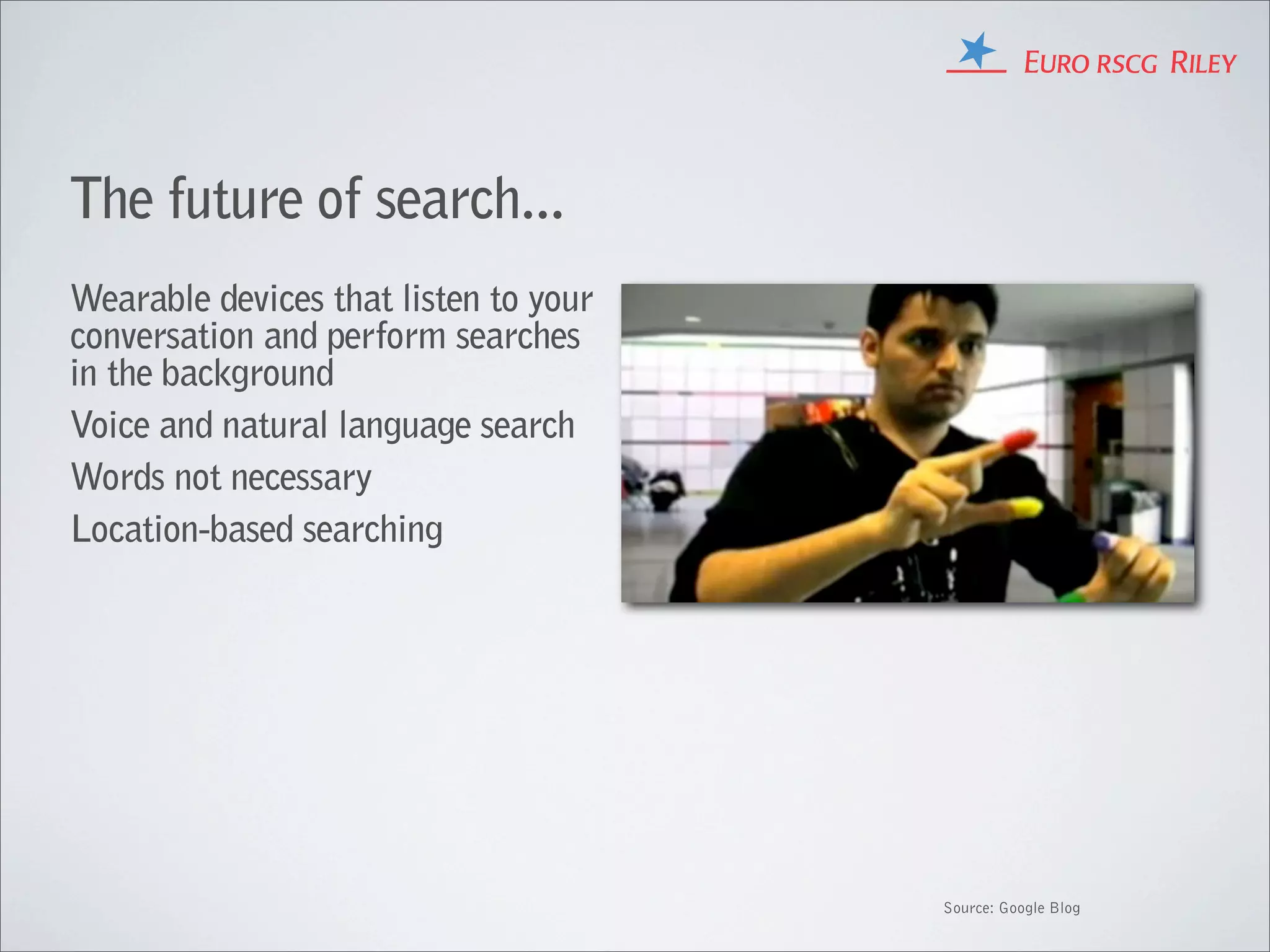 EURO RSCG RILEY

The future of search...

Wearable devices that listen to your conversation and perform searches in the background

Voice and natural language search

Words not necessary

Location-based searching

Source: Google Blog